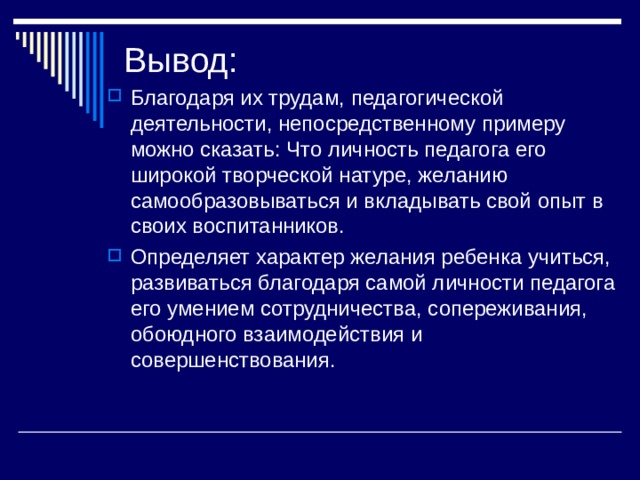 Вывод:

Благодаря их трудам, педагогической деятельности, непосредственному примеру можно сказать: Что личность педагога его широкой творческой натуре, желанию самообразовываться и вкладывать свой опыт в своих воспитанников.

Определяет характер желания ребенка учиться, развиваться благодаря самой личности педагога его умением сотрудничества, сопереживания, обоюдного взаимодействия и совершенствования.